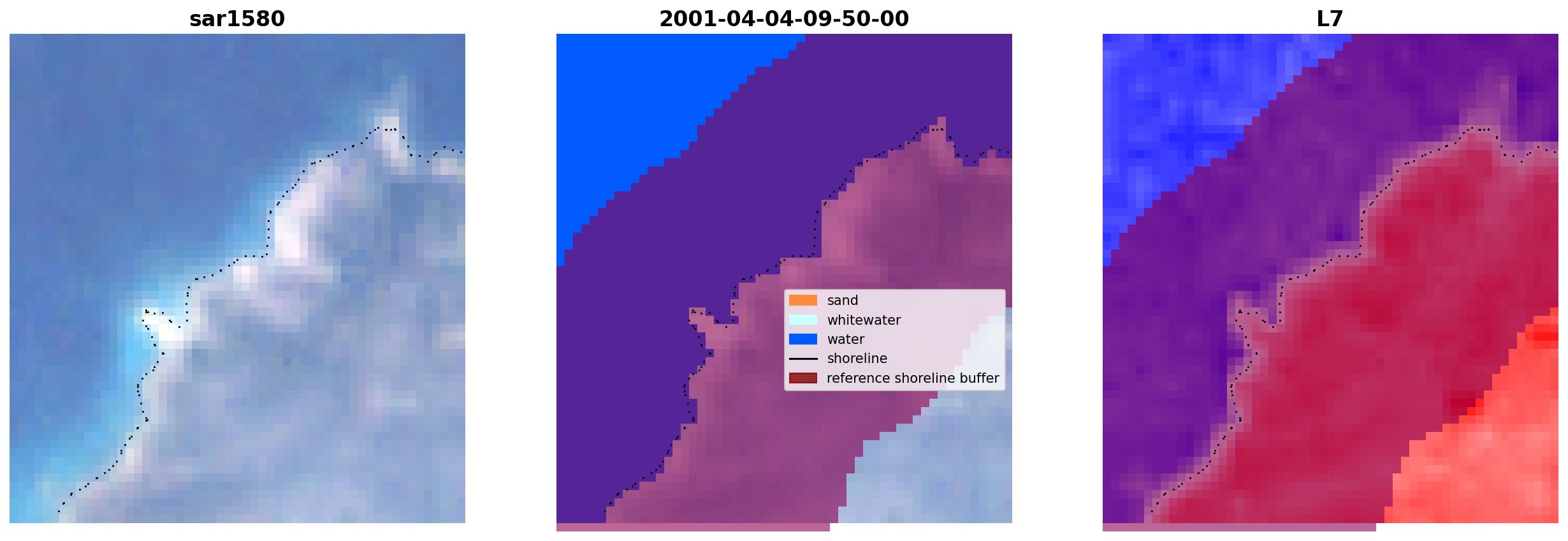 sar1580

2001-04-04-09-50-00

sand
whitewater
water
shoreline
reference shoreline buffer

L7